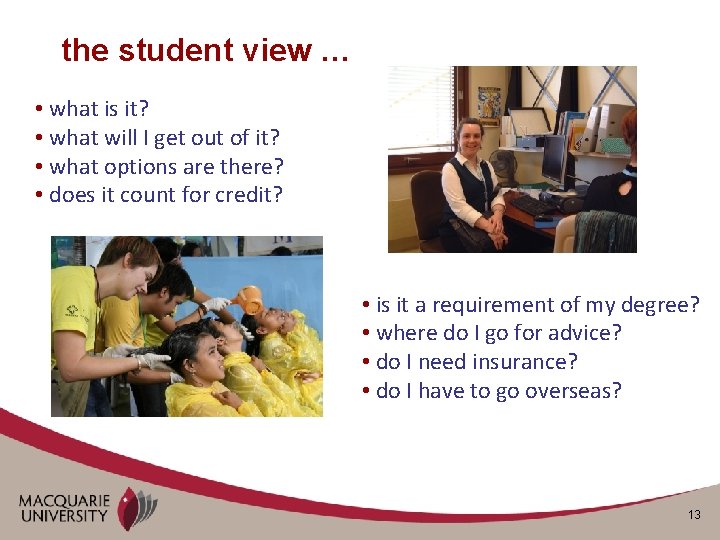 the student view …

• what is it?
• what will I get out of it?
• what options are there?
• does it count for credit?

• is it a requirement of my degree?
• where do I go for advice?
• do I need insurance?
• do I have to go overseas?

MACQUARIE UNIVERSITY

13